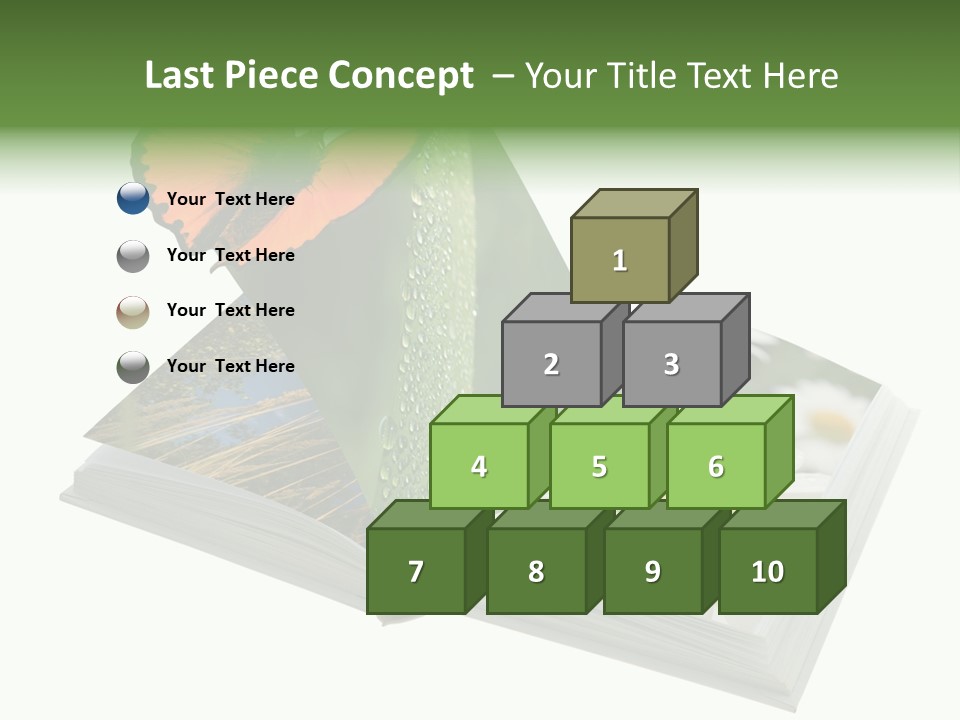 Last Piece Concept – Your Title Text Here

Your Text Here

Your Text Here

Your Text Here

Your Text Here

1

2

3

4

5

6

7

8

9

10